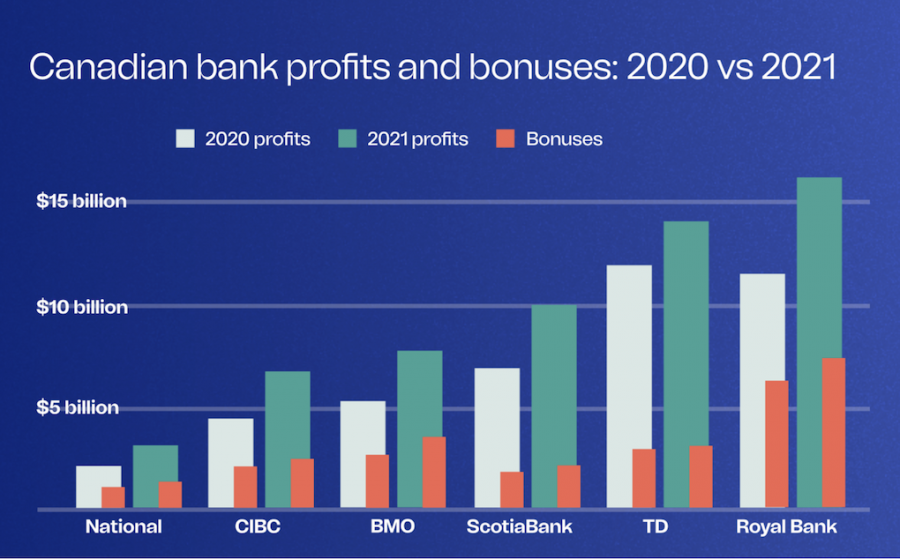 Canadian bank profits and bonuses: 2020 vs 2021

2020 profits
2021 profits
Bonuses

$15 billion
$10 billion
$5 billion

National
CIBC
BMO
ScotiaBank
TD
Royal Bank